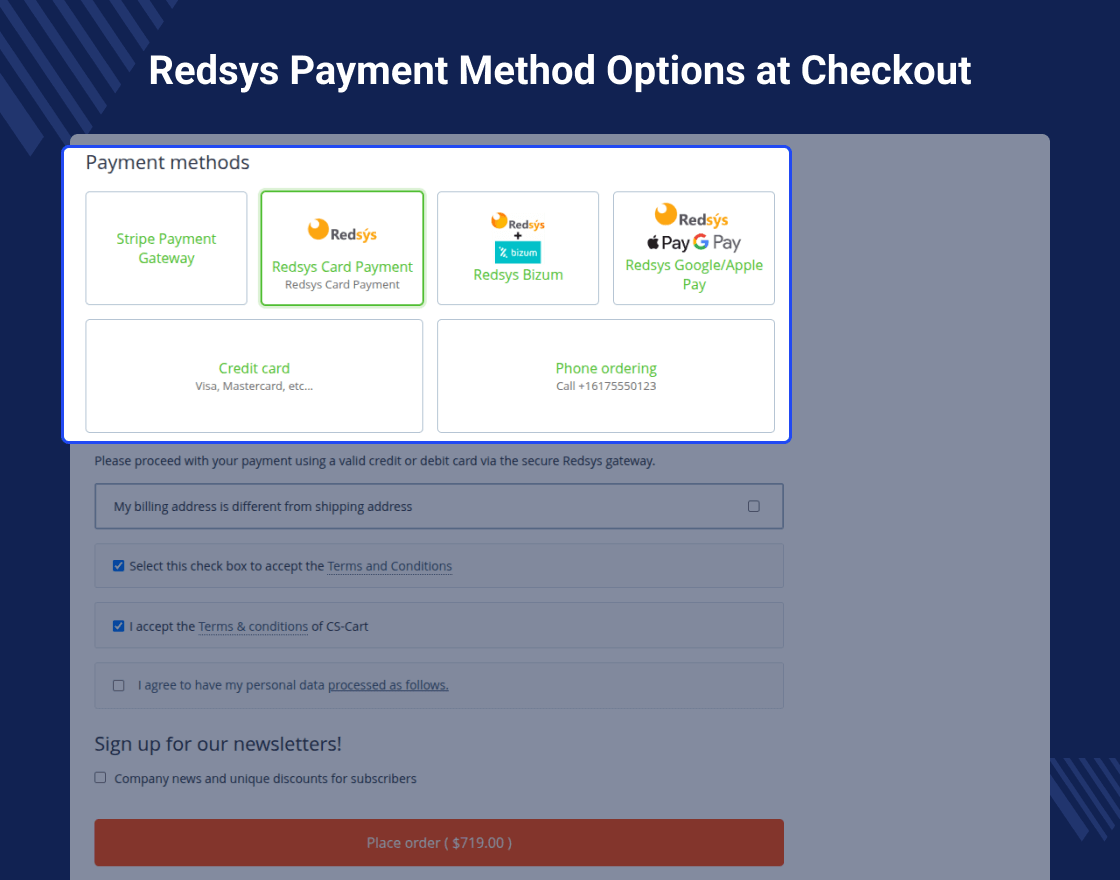 Redsys Payment Method Options at Checkout

Payment methods

Stripe Payment Gateway

Redsýs
Redsys Card Payment
Redsys Card Payment

Redsýs
+
bizum
Redsys Bizum

Redsýs
Pay G Pay
Redsys Google/Apple Pay

Credit card
Visa, Mastercard, etc...

Phone ordering
Call +16175550123

Please proceed with your payment using a valid credit or debit card via the secure Redsys gateway.

My billing address is different from shipping address

Select this check box to accept the Terms and Conditions

I accept the Terms & conditions of CS-Cart

I agree to have my personal data processed as follows.

Sign up for our newsletters!

Company news and unique discounts for subscribers

Place order ( $719.00 )